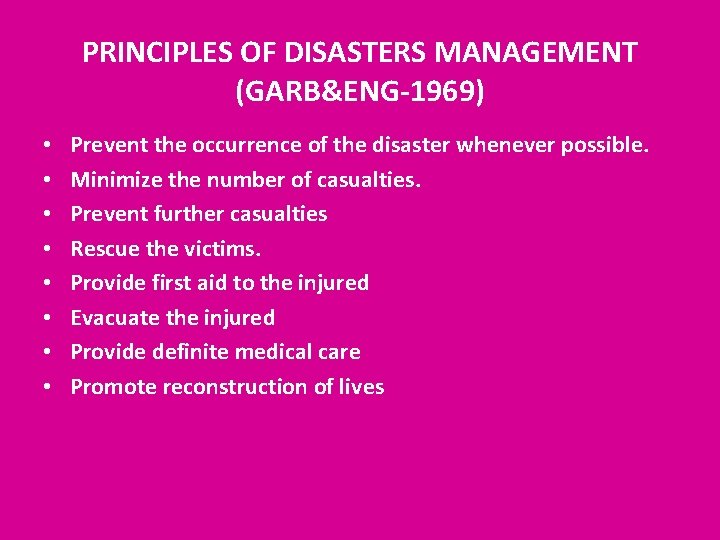 PRINCIPLES OF DISASTERS MANAGEMENT (GARB&ENG-1969)

• Prevent the occurrence of the disaster whenever possible.
• Minimize the number of casualties.
• Prevent further casualties
• Rescue the victims.
• Provide first aid to the injured
• Evacuate the injured
• Provide definite medical care
• Promote reconstruction of lives